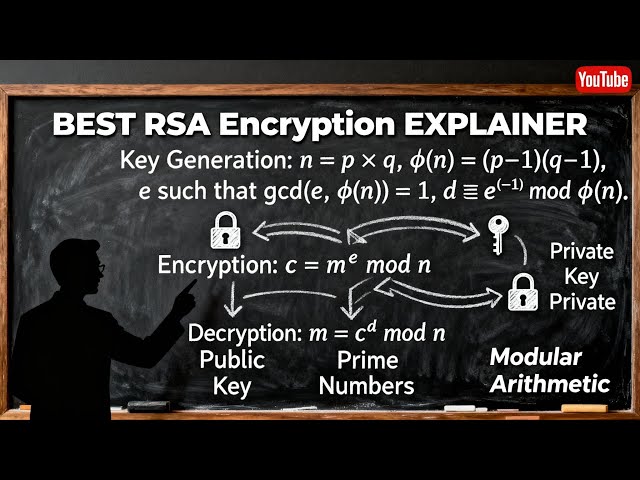 YouTube

BEST RSA Encryption EXPLAINER

Key Generation: $n = p \times q$, $\phi(n) = (p-1)(q-1)$, $e$ such that $\gcd(e, \phi(n)) = 1$, $d \equiv e^{(-1)} \bmod \phi(n)$.

Encryption: $c = m^e \bmod n$

Private Key Private

Decryption: $m = c^d \bmod n$

Public Key

Prime Numbers

Modular Arithmetic